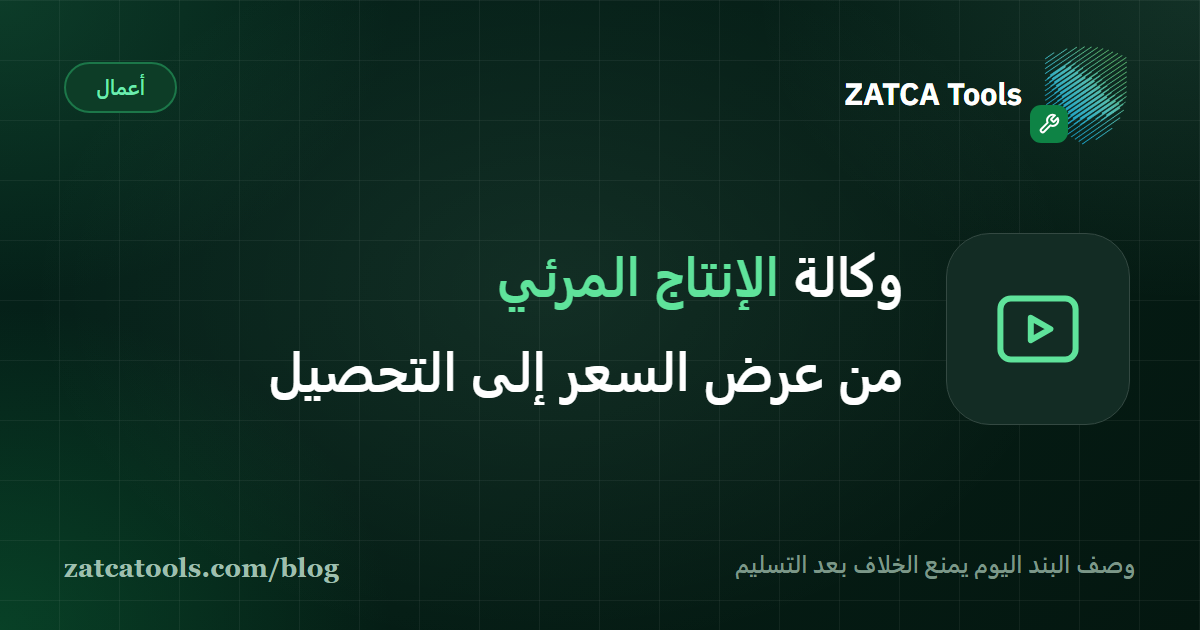 ZATCA Tools

أعمال

وكالة الإنتاج المرئي

من عرض السعر إلى التحصيل

وصف البند اليوم يمنع الخلاف بعد التسليم

zatcatools.com/blog